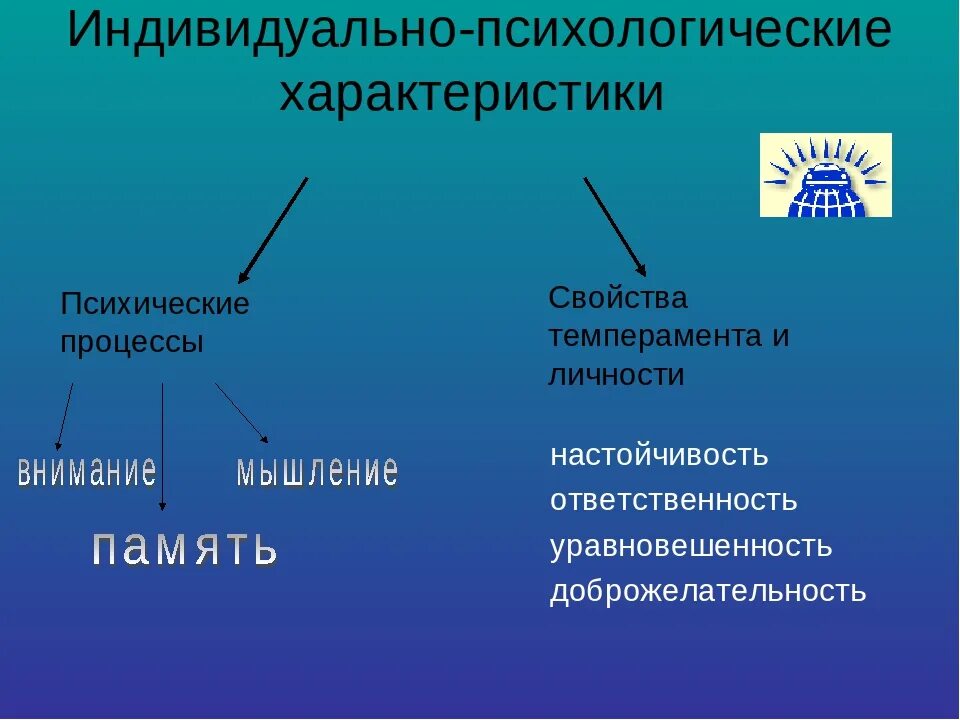 Индивидуально-психологические характеристики

Психические процессы

внимание

мышление

память

Свойства темперамента и личности

настойчивость
ответственность
уравновешенность
доброжелательность